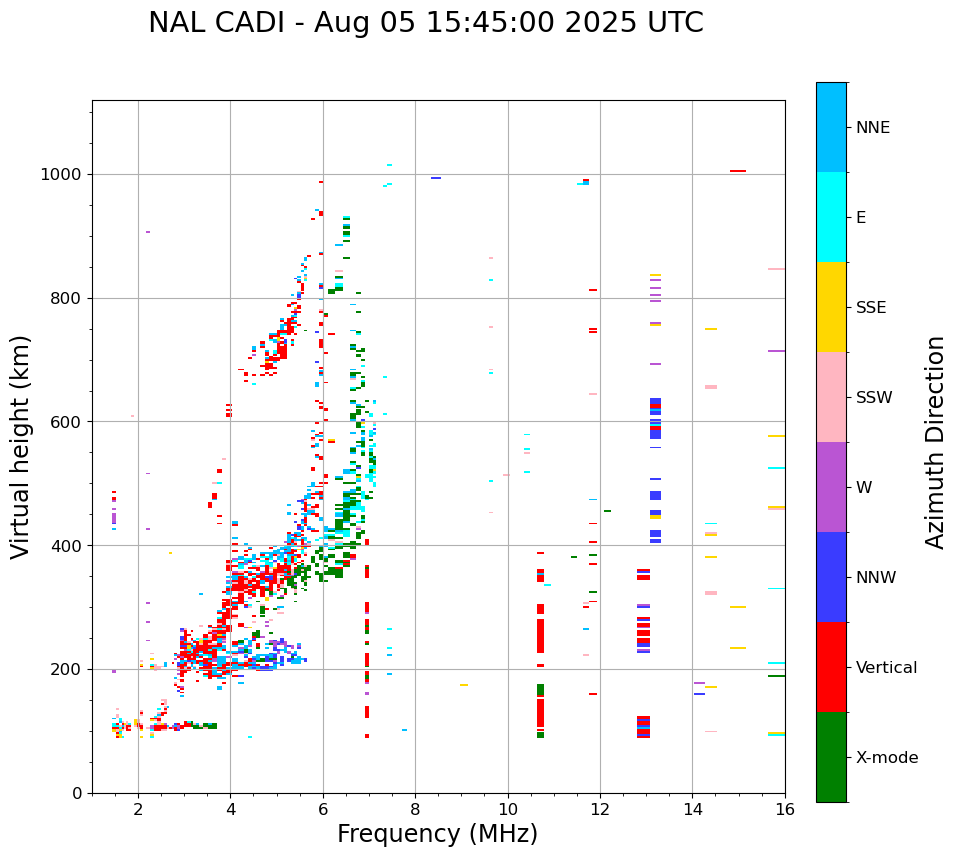 NAL CADI - Aug 05 15:45:00 2025 UTC

Virtual height (km)

1000
800
600
400
200
0

2
4
6
8
10
12
14
16

Frequency (MHz)

NNE
E
SSE
SSW
W
NNW
Vertical
X-mode

Azimuth Direction